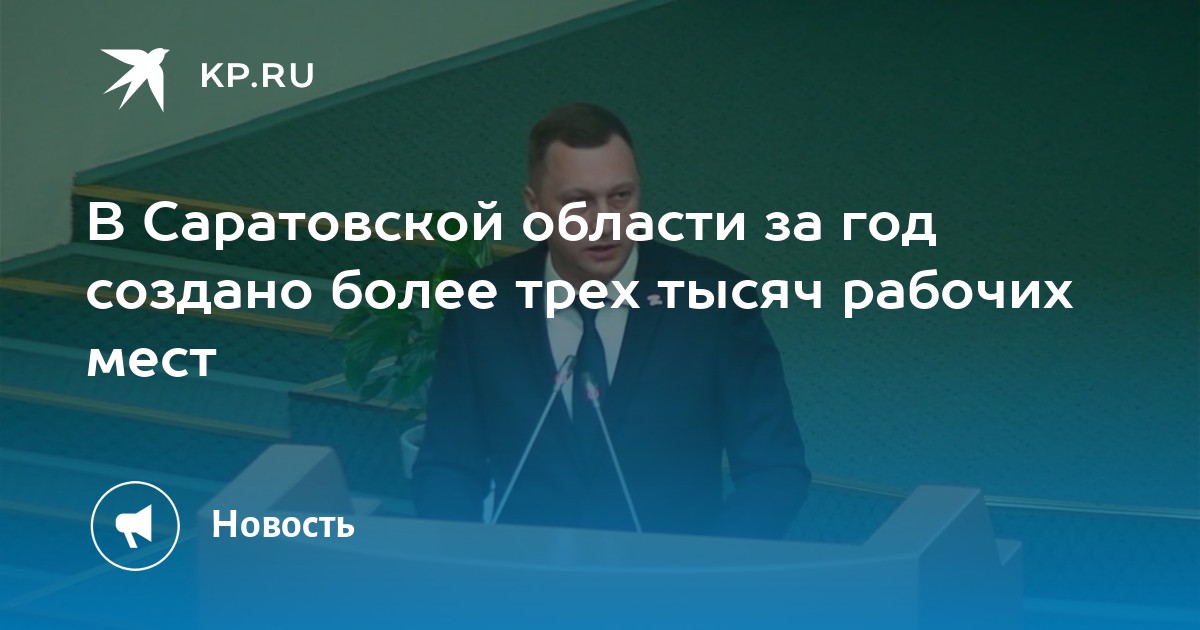 KP.RU

В Саратовской области за год создано более трех тысяч рабочих мест

Новость